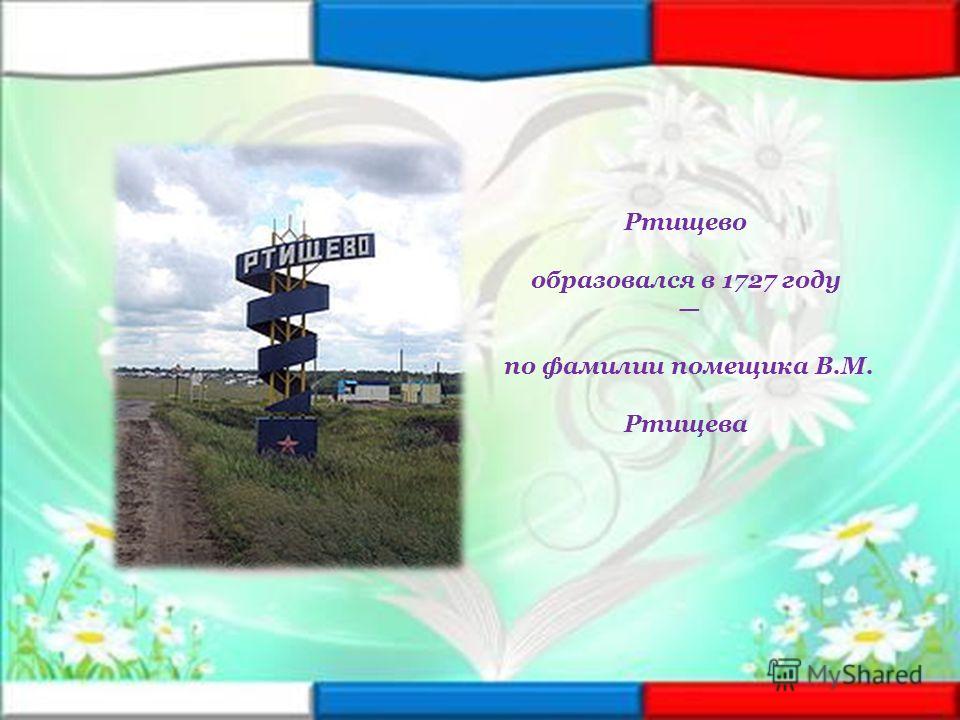 РТИЩЕВО

Ртищево

образовался в 1727 году
—
по фамилии помещика В.М.

Ртищева

MyShared